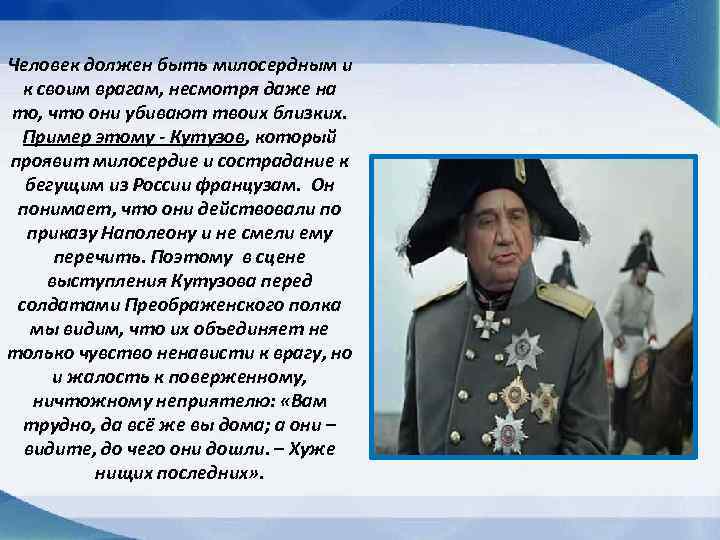 Человек должен быть милосердным и к своим врагам, несмотря даже на то, что они убивают твоих близких. Пример этому - Кутузов, который проявит милосердие и сострадание к бегущим из России французам. Он понимает, что они действовали по приказу Наполеону и не смели ему перечить. Поэтому в сцене выступления Кутузова перед солдатами Преображенского полка мы видим, что их объединяет не только чувство ненависти к врагу, но и жалость к поверженному, ничтожному неприятелю: «Вам трудно, да всё же вы дома; а они – видите, до чего они дошли. – Хуже нищих последних».